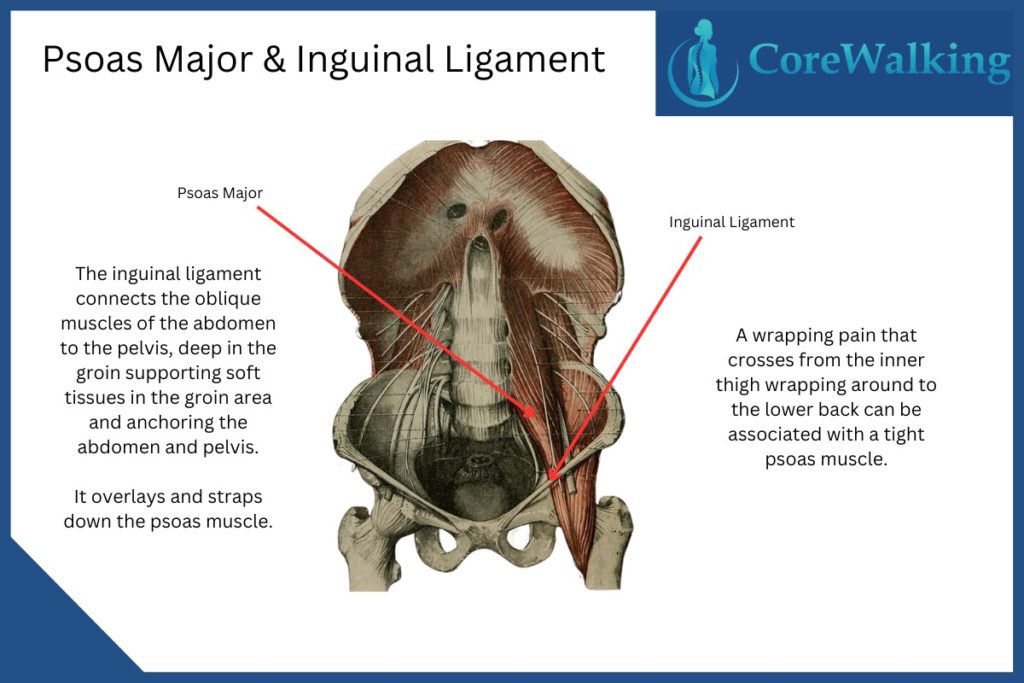 Psoas Major & Inguinal Ligament

CoreWalking

Psoas Major

Inguinal Ligament

The inguinal ligament connects the oblique muscles of the abdomen to the pelvis, deep in the groin supporting soft tissues in the groin area and anchoring the abdomen and pelvis.

It overlays and straps down the psoas muscle.

A wrapping pain that crosses from the inner thigh wrapping around to the lower back can be associated with a tight psoas muscle.